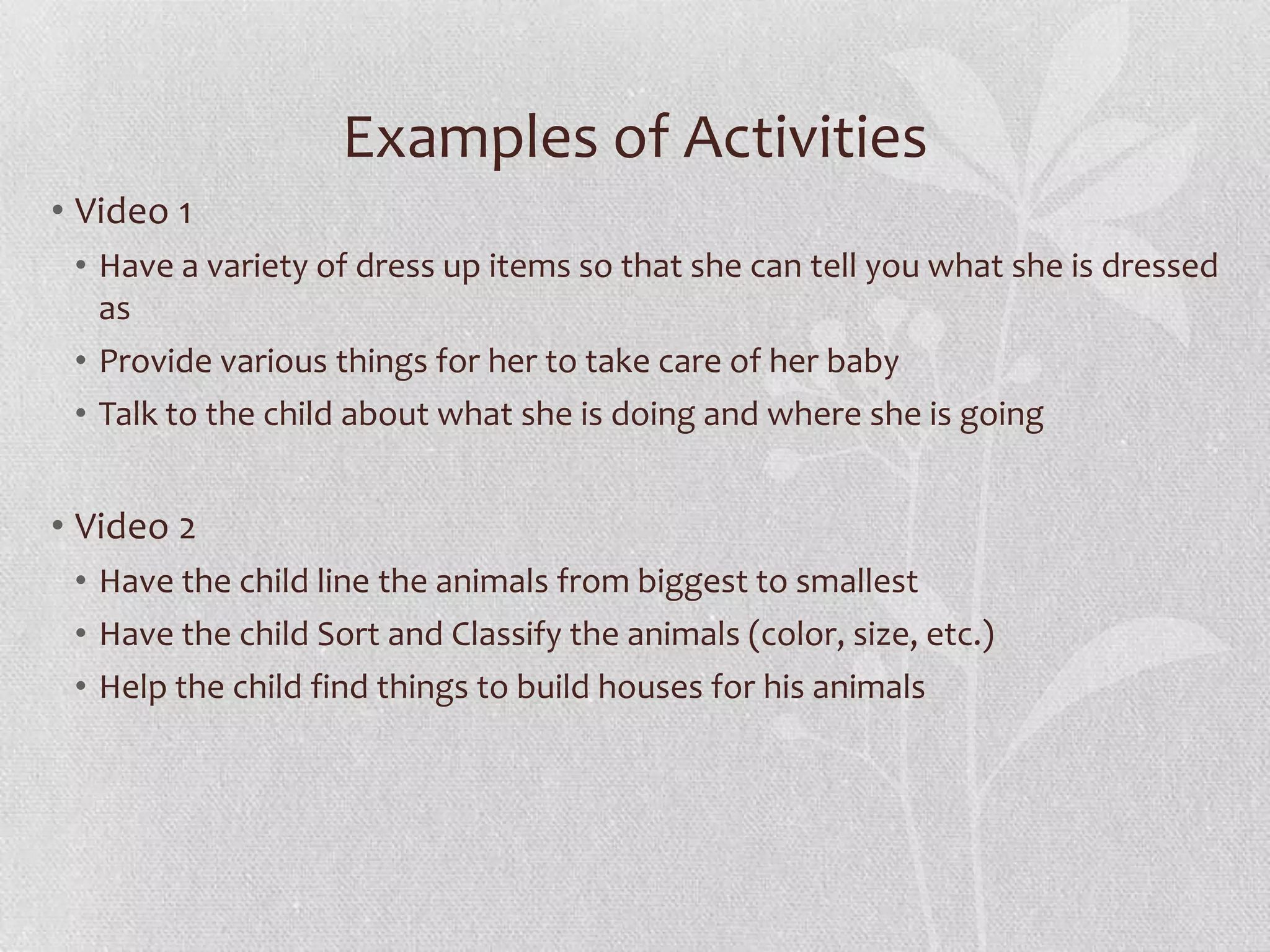 Examples of Activities

• Video 1
  • Have a variety of dress up items so that she can tell you what she is dressed as
  • Provide various things for her to take care of her baby
  • Talk to the child about what she is doing and where she is going

• Video 2
  • Have the child line the animals from biggest to smallest
  • Have the child Sort and Classify the animals (color, size, etc.)
  • Help the child find things to build houses for his animals